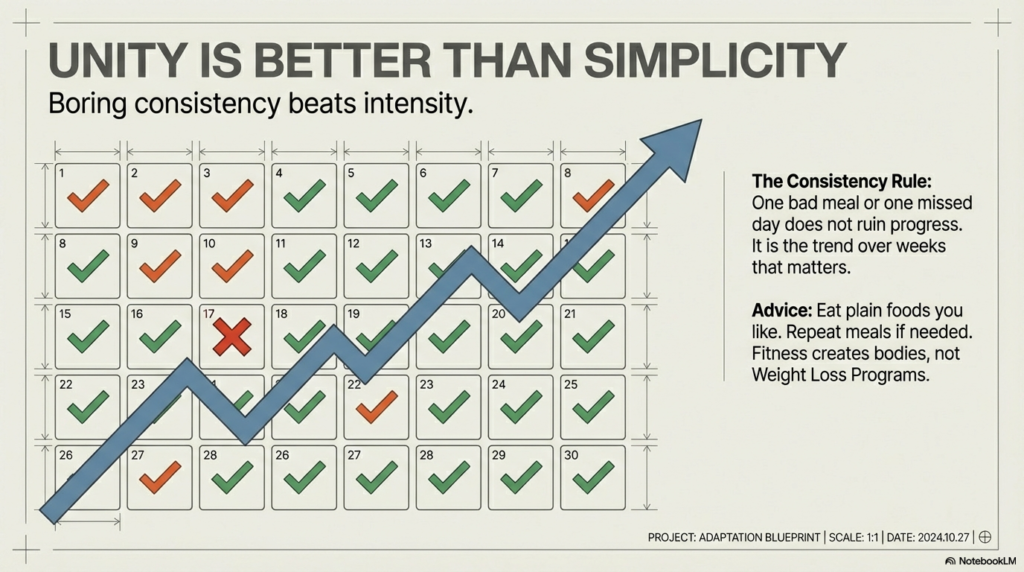 UNITY IS BETTER THAN SIMPLICITY

Boring consistency beats intensity.

1 2 3 4 5 6 7 8
8 9 10 11 12 13 14
15 16 17 18 19 20 21
22 23 22 23 24 25
26 27 28 26 27 28 29 30

**The Consistency Rule:** One bad meal or one missed day does not ruin progress. It is the trend over weeks that matters.

**Advice:** Eat plain foods you like. Repeat meals if needed. Fitness creates bodies, not Weight Loss Programs.

PROJECT: ADAPTATION BLUEPRINT | SCALE: 1:1 | DATE: 2024.10.27 |

NotebookLM